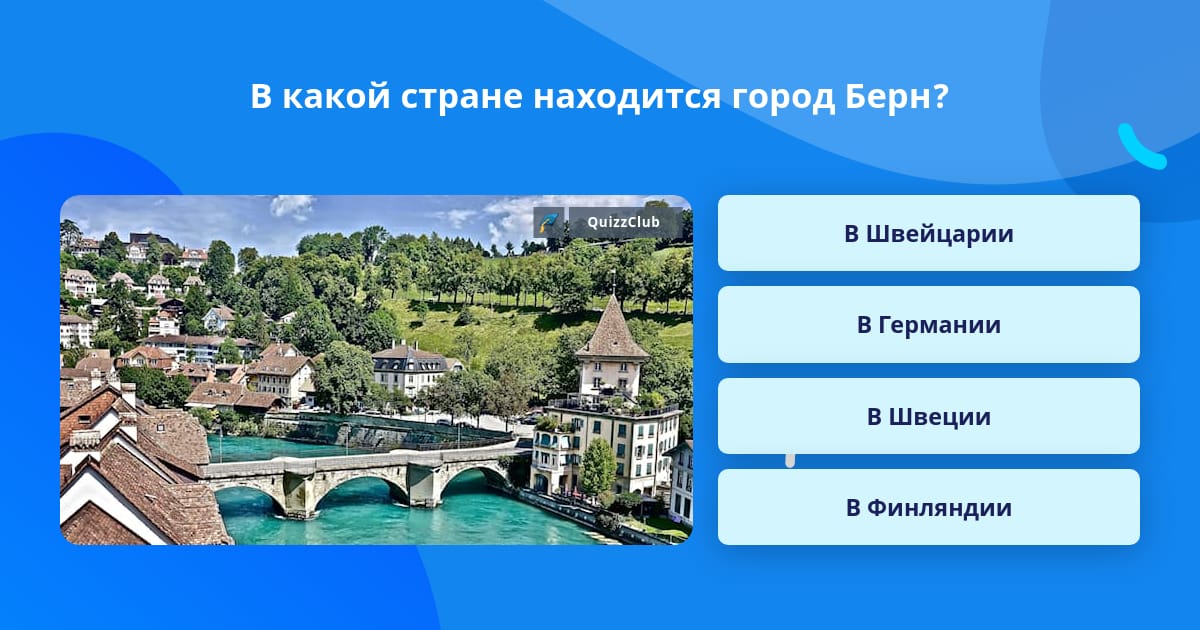 В какой стране находится город Берн?

QuizzClub

В Швейцарии

В Германии

В Швеции

В Финляндии